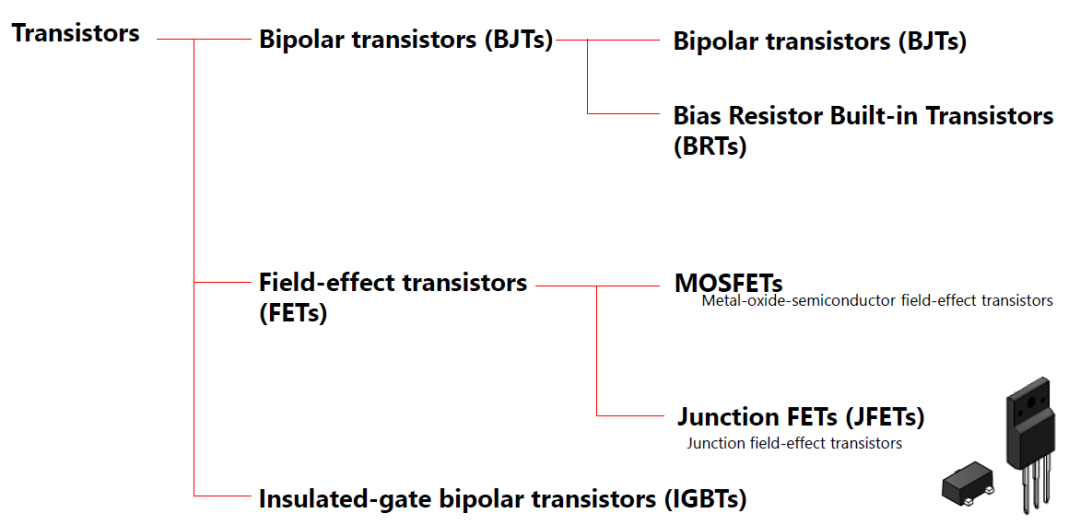 Transistors

Bipolar transistors (BJTs)

Bipolar transistors (BJTs)

Bias Resistor Built-in Transistors (BRTs)

Field-effect transistors (FETs)

MOSFETs
Metal-oxide-semiconductor field-effect transistors

Junction FETs (JFETs)
Junction field-effect transistors

Insulated-gate bipolar transistors (IGBTs)